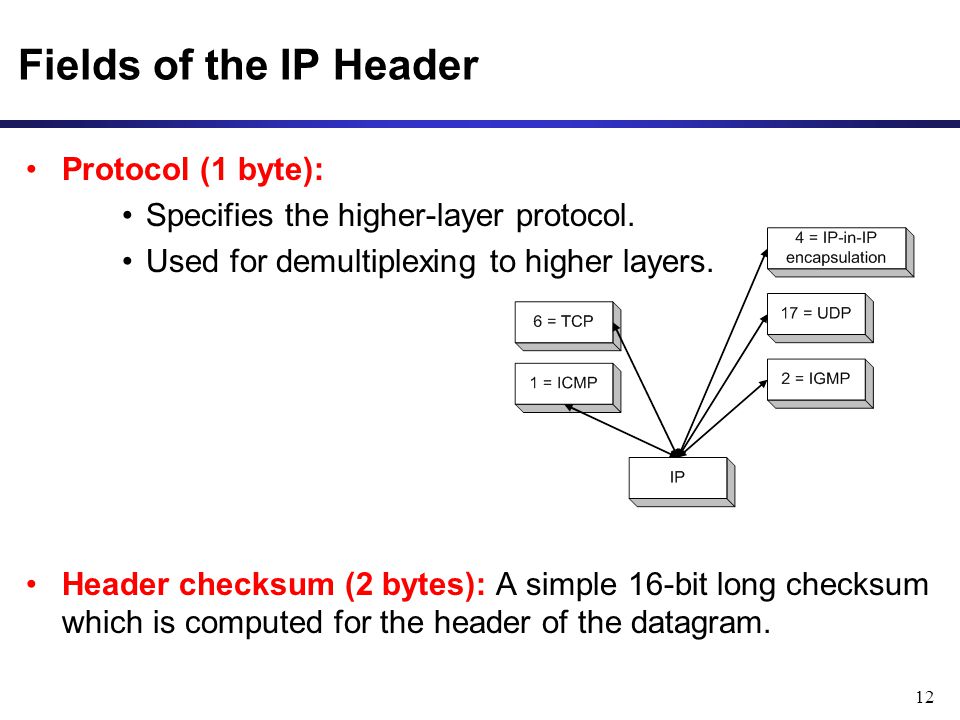 Fields of the IP Header

• Protocol (1 byte):
  • Specifies the higher-layer protocol.
  • Used for demultiplexing to higher layers.

4 = IP-in-IP encapsulation

6 = TCP

17 = UDP

1 = ICMP

2 = IGMP

IP

• Header checksum (2 bytes): A simple 16-bit long checksum which is computed for the header of the datagram.

12